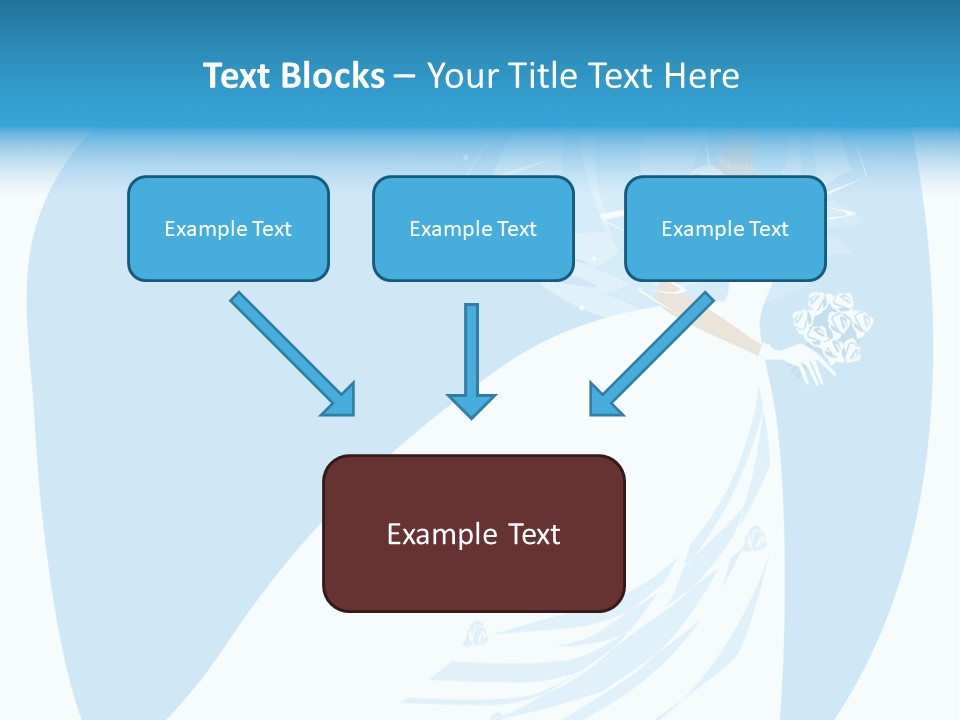 Text Blocks – Your Title Text Here

Example Text

Example Text

Example Text

Example Text